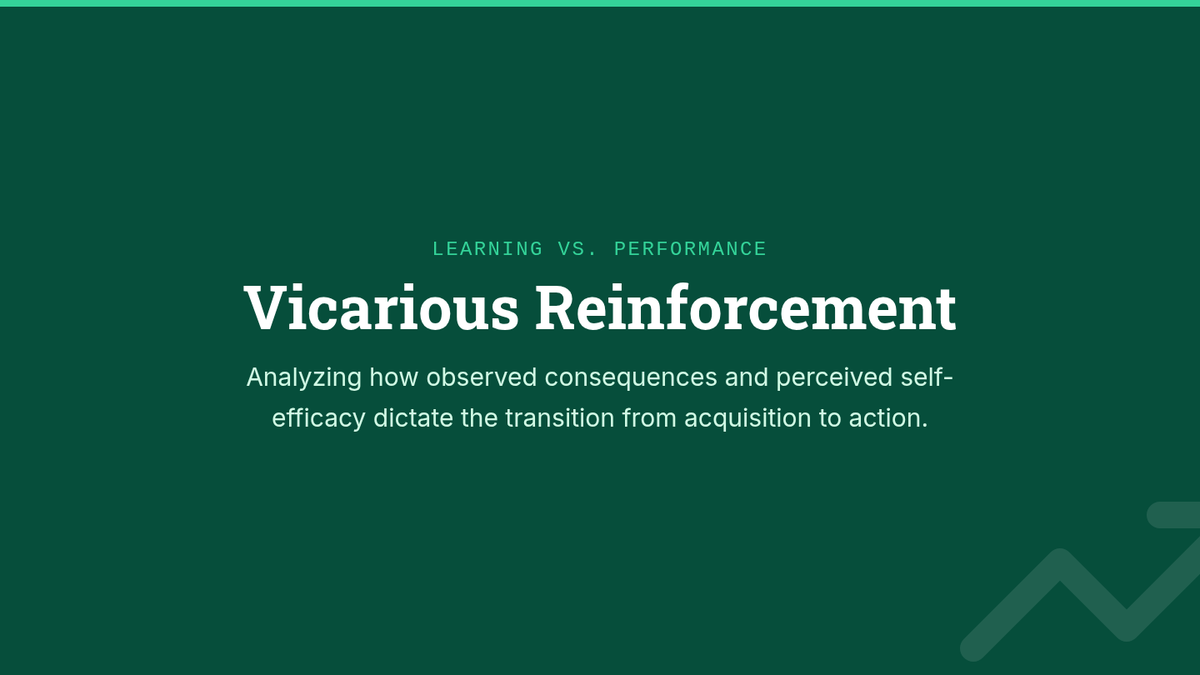 LEARNING VS. PERFORMANCE

Vicarious Reinforcement

Analyzing how observed consequences and perceived self-efficacy dictate the transition from acquisition to action.